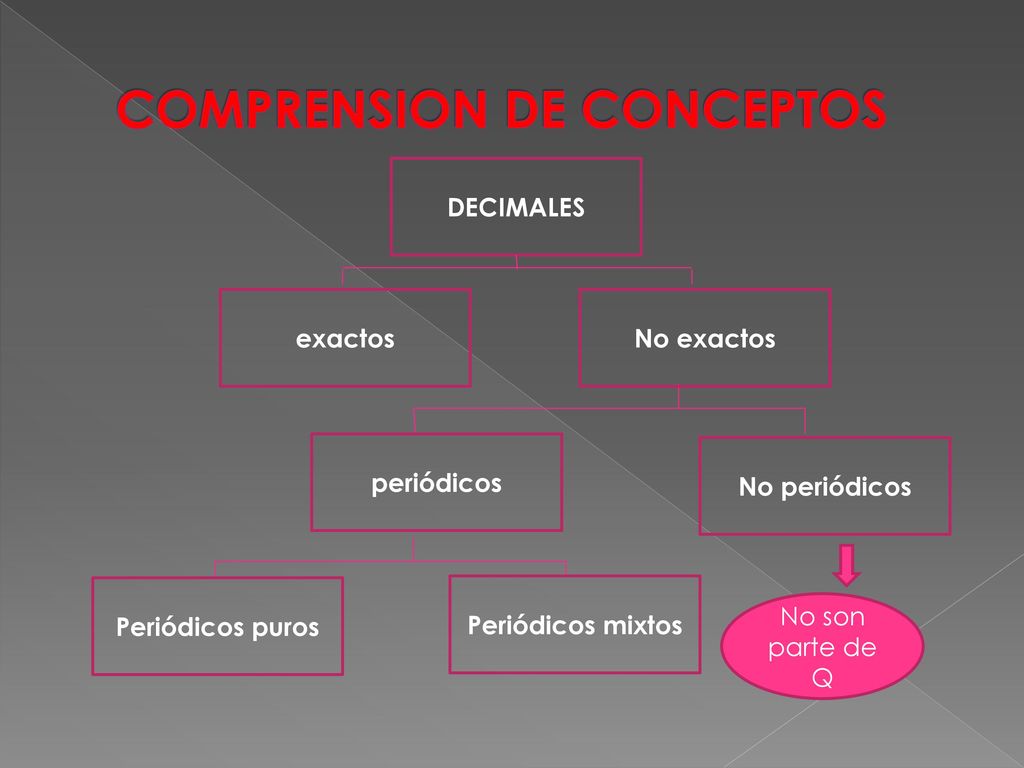 COMPRENSION DE CONCEPTOS

DECIMALES

exactos

No exactos

periódicos

No periódicos

Periódicos puros

Periódicos mixtos

No son parte de Q